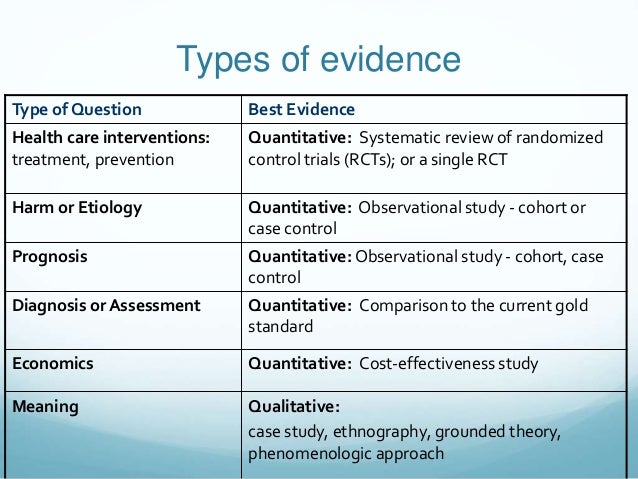 Types of evidence

| Type of Question | Best Evidence |
|---|---|
| Health care interventions: treatment, prevention | Quantitative: Systematic review of randomized control trials (RCTs); or a single RCT |
| Harm or Etiology | Quantitative: Observational study - cohort or case control |
| Prognosis | Quantitative: Observational study - cohort, case control |
| Diagnosis or Assessment | Quantitative: Comparison to the current gold standard |
| Economics | Quantitative: Cost-effectiveness study |
| Meaning | Qualitative: case study, ethnography, grounded theory, phenomenologic approach |